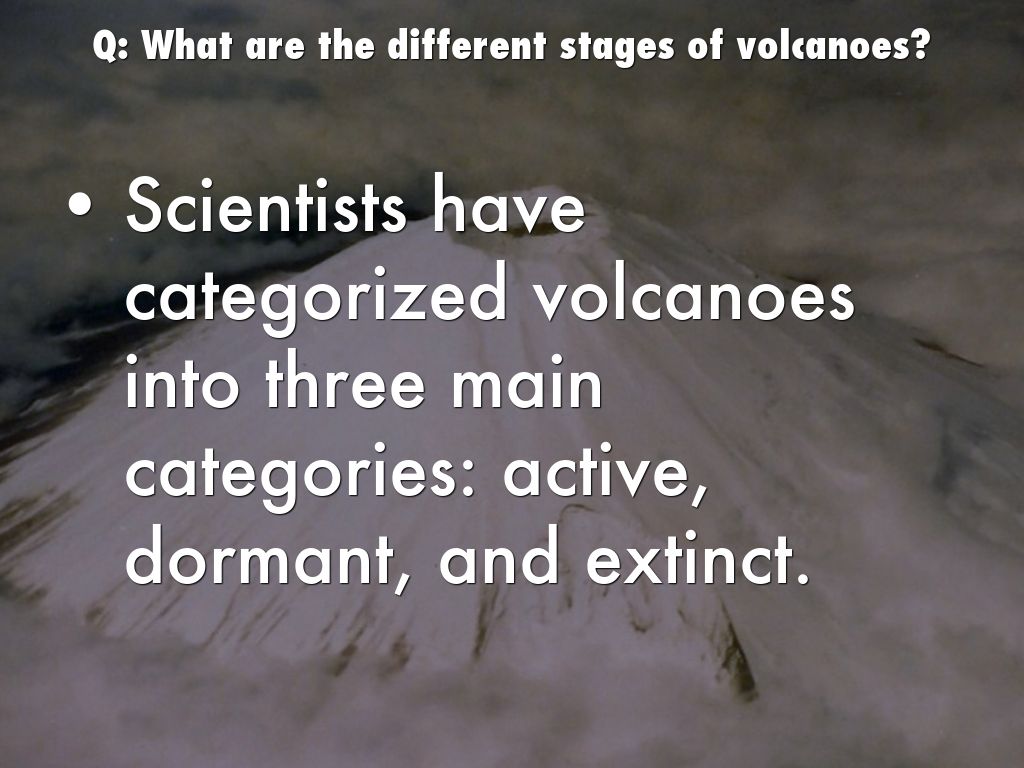 Q: What are the different stages of volcanoes?

• Scientists have categorized volcanoes into three main categories: active, dormant, and extinct.